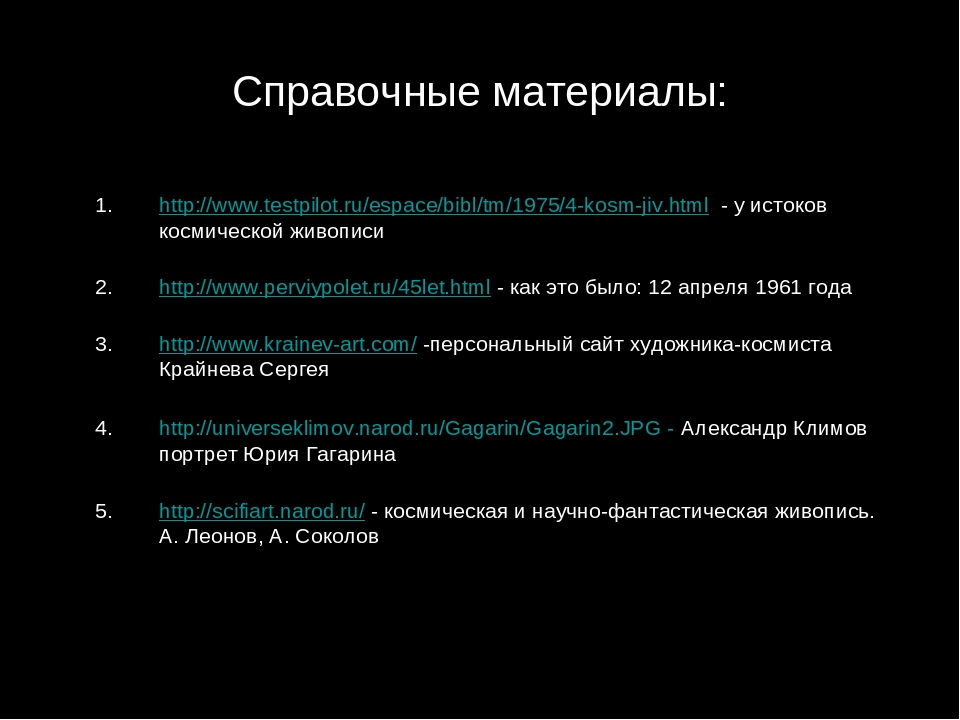 Справочные материалы:

1. http://www.testpilot.ru/espace/bibl/tm/1975/4-kosm-jiv.html - у истоков космической живописи

2. http://www.perviypolet.ru/45let.html - как это было: 12 апреля 1961 года

3. http://www.krainev-art.com/ -персональный сайт художника-космиста Крайнева Сергея

4. http://universeklimov.narod.ru/Gagarin/Gagarin2.JPG - Александр Климов портрет Юрия Гагарина

5. http://scifiart.narod.ru/ - космическая и научно-фантастическая живопись. А. Леонов, А. Соколов